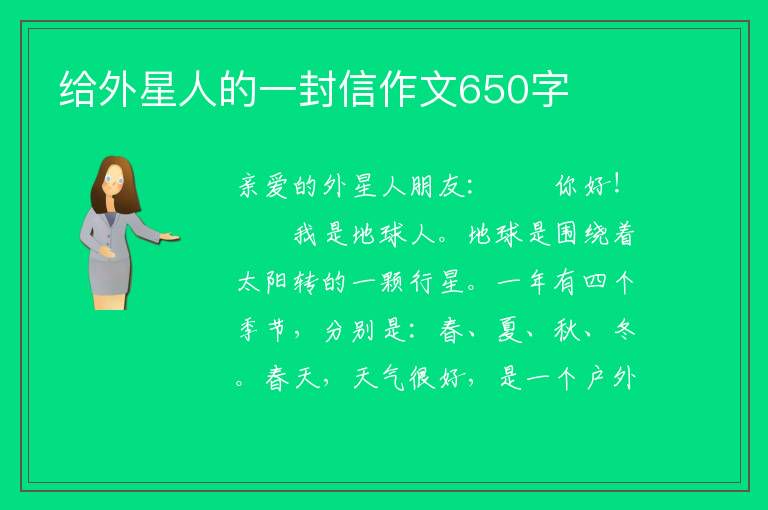 给外星人的一封信作文650字

亲爱的外星人朋友：　　你好！

　　我是地球人。地球是围绕着太阳转的一颗行星。一年有四个季节，分别是：春、夏、秋、冬。春天，天气很好，是一个户外